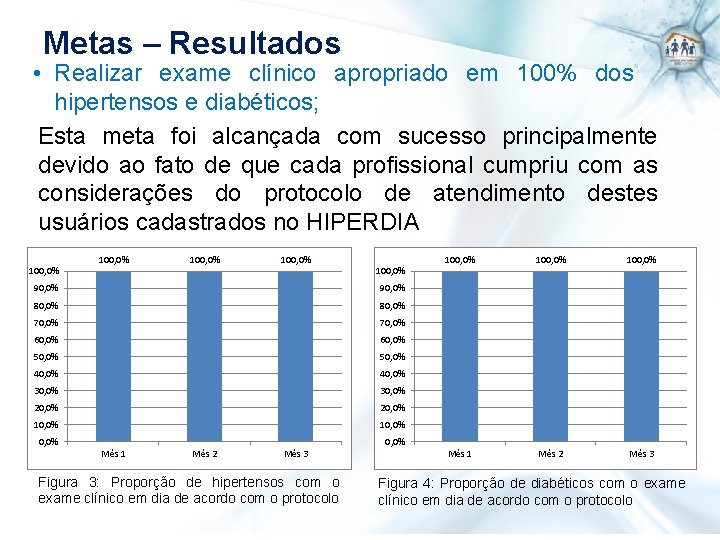 Metas – Resultados

• Realizar exame clínico apropriado em 100% dos hipertensos e diabéticos;

Esta meta foi alcançada com sucesso principalmente devido ao fato de que cada profissional cumpriu com as considerações do protocolo de atendimento destes usuários cadastrados no HIPERDIA

100,0% 100,0% 100,0%
100,0%
90,0%
80,0%
70,0%
60,0%
50,0%
40,0%
30,0%
20,0%
10,0%
0,0%
Mês 1 Mês 2 Mês 3

Figura 3: Proporção de hipertensos com o exame clínico em dia de acordo com o protocolo

100,0% 100,0% 100,0%
100,0%
90,0%
80,0%
70,0%
60,0%
50,0%
40,0%
30,0%
20,0%
10,0%
0,0%
Mês 1 Mês 2 Mês 3

Figura 4: Proporção de diabéticos com o exame clínico em dia de acordo com o protocolo